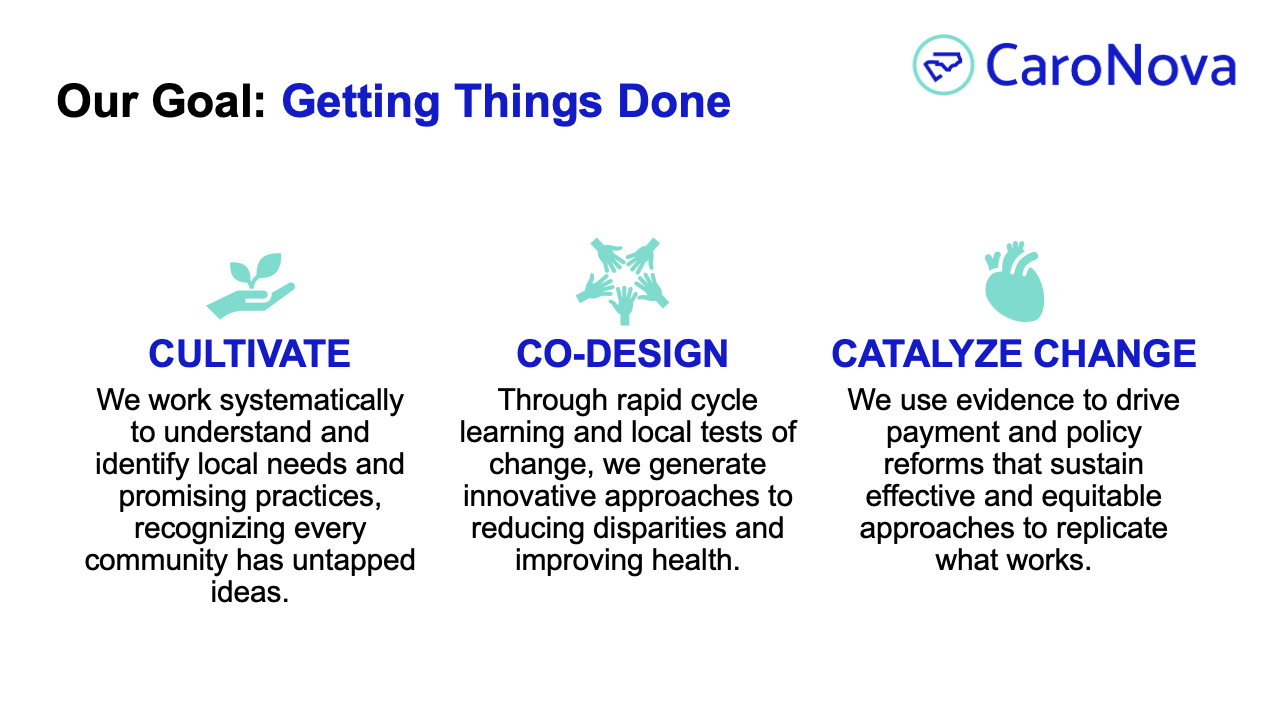 CaroNova

Our Goal: Getting Things Done

CULTIVATE

We work systematically to understand and identify local needs and promising practices, recognizing every community has untapped ideas.

CO-DESIGN

Through rapid cycle learning and local tests of change, we generate innovative approaches to reducing disparities and improving health.

CATALYZE CHANGE

We use evidence to drive payment and policy reforms that sustain effective and equitable approaches to replicate what works.